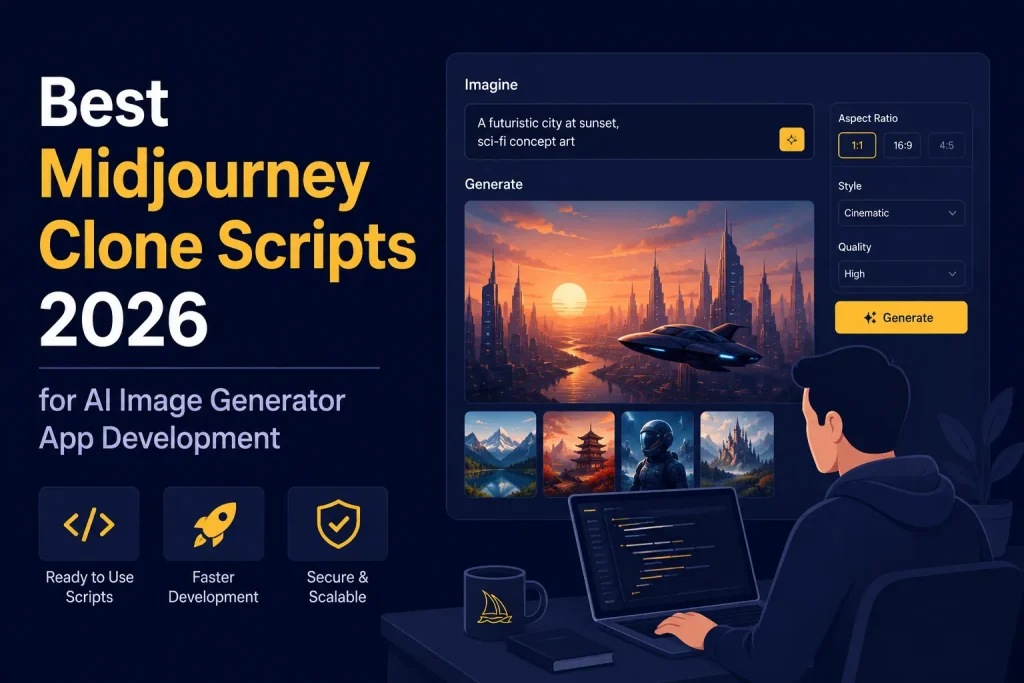 Best Midjourney Clone Scripts 2026

for AI Image Generator App Development

Ready to Use Scripts

Faster Development

Secure & Scalable

Imagine

A futuristic city at sunset, sci-fi concept art

Generate

Aspect Ratio

1:1

16:9

4:5

Style

Cinematic

Quality

High

Generate